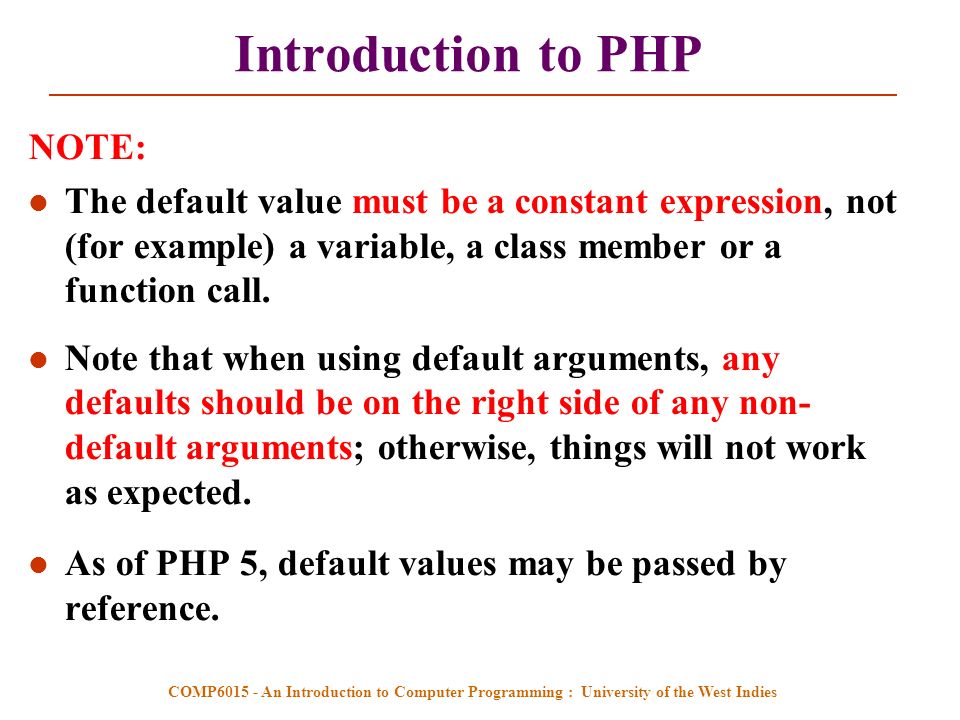 Introduction to PHP

NOTE:

- The default value must be a constant expression, not (for example) a variable, a class member or a function call.

- Note that when using default arguments, any defaults should be on the right side of any non-default arguments; otherwise, things will not work as expected.

- As of PHP 5, default values may be passed by reference.

COMP6015 - An Introduction to Computer Programming : University of the West Indies